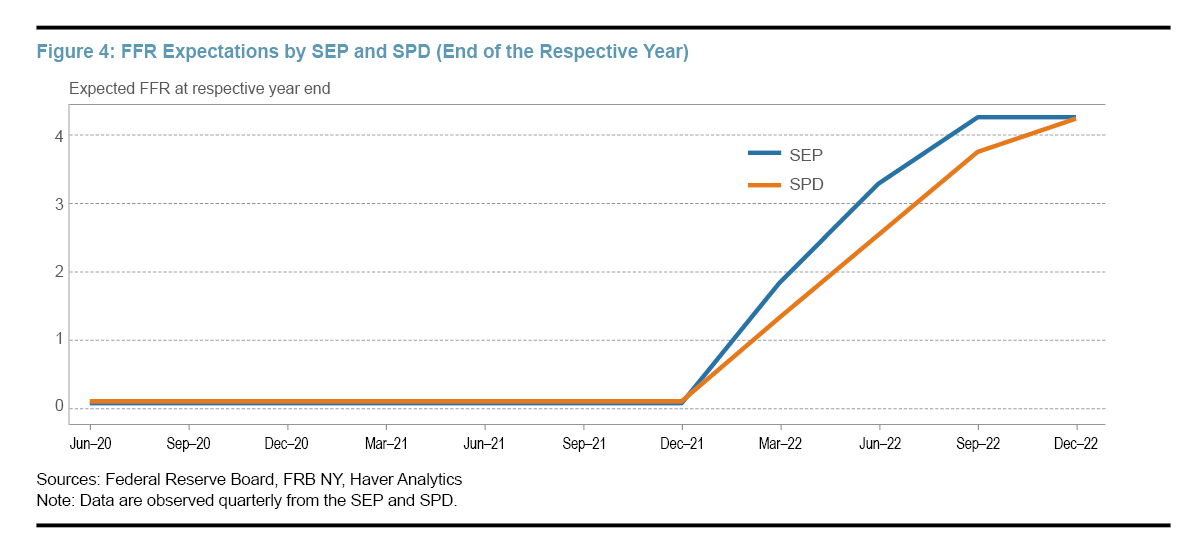 Figure 4: FFR Expectations by SEP and SPD (End of the Respective Year)

Expected FFR at respective year end

4
3
2
1
0

SEP
SPD

Jun–20 Sep–20 Dec–20 Mar–21 Jun–21 Sep–21 Dec–21 Mar–22 Jun–22 Sep–22 Dec–22

Sources: Federal Reserve Board, FRB NY, Haver Analytics
Note: Data are observed quarterly from the SEP and SPD.